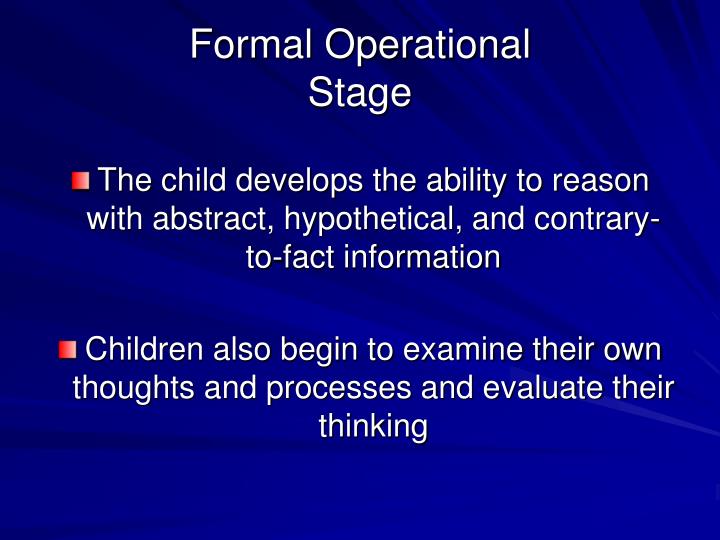 Formal Operational Stage

The child develops the ability to reason with abstract, hypothetical, and contrary-to-fact information

Children also begin to examine their own thoughts and processes and evaluate their thinking